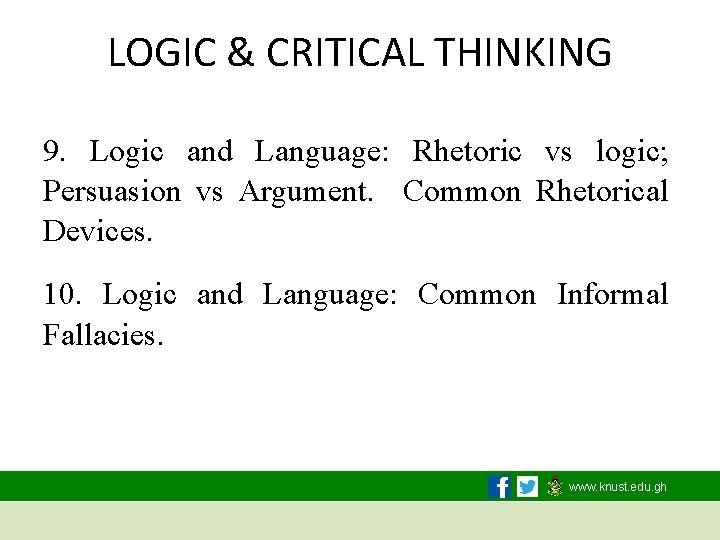 LOGIC & CRITICAL THINKING

9. Logic and Language: Rhetoric vs logic; Persuasion vs Argument. Common Rhetorical Devices.

10. Logic and Language: Common Informal Fallacies.

www.knust.edu.gh